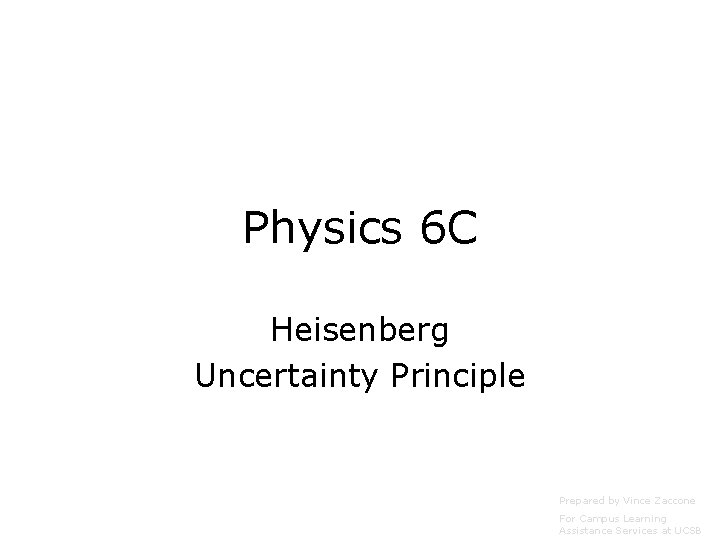 Physics 6C

Heisenberg
Uncertainty Principle

Prepared by Vince Zaccone

For Campus Learning
Assistance Services at UCSB